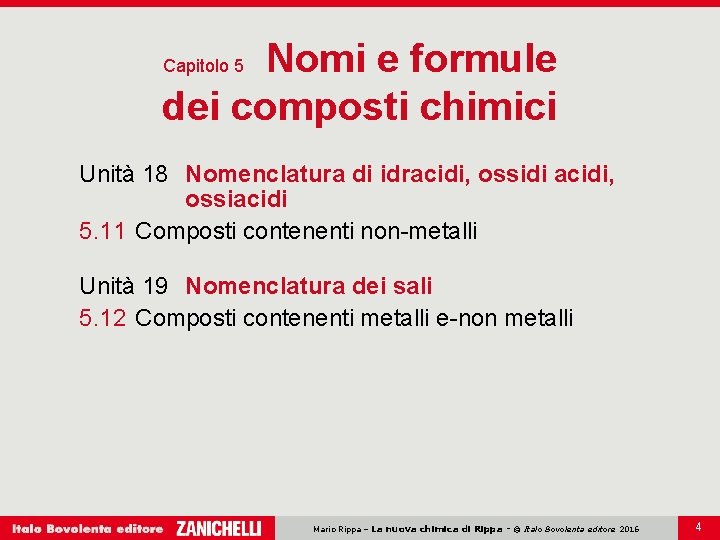 Capitolo 5 Nomi e formule dei composti chimici

Unità 18 Nomenclatura di idracidi, ossidi acidi, ossiacidi
5.11 Composti contenenti non-metalli

Unità 19 Nomenclatura dei sali
5.12 Composti contenenti metalli e-non metalli

Italo Bovolenta editore ZANICHELLI Mario Rippa – La nuova chimica di Rippa - © Italo Bovolenta editore 2016 4